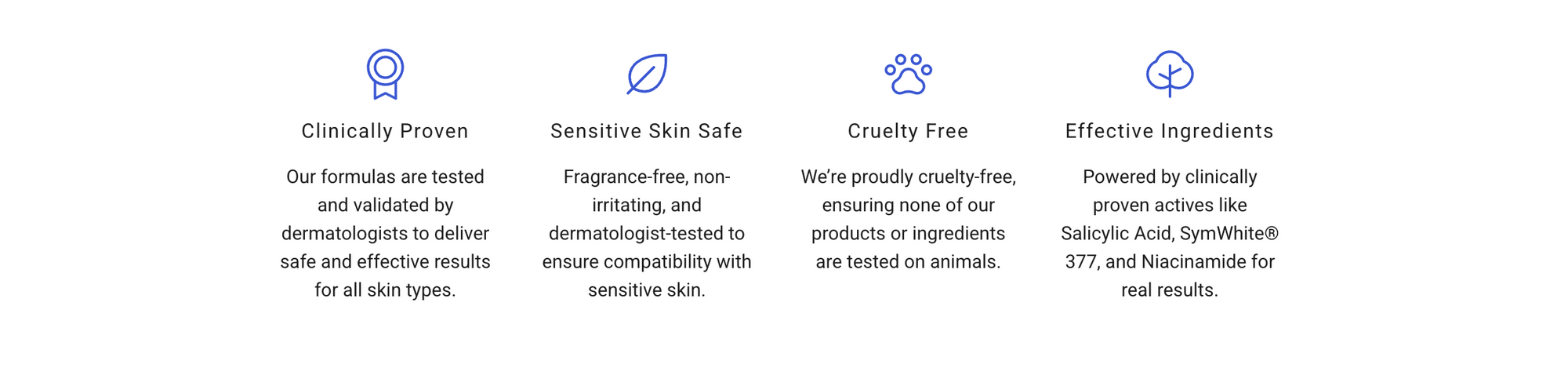 Clinically Proven

Our formulas are tested and validated by dermatologists to deliver safe and effective results for all skin types.

Sensitive Skin Safe

Fragrance-free, non-irritating, and dermatologist-tested to ensure compatibility with sensitive skin.

Cruelty Free

We're proudly cruelty-free, ensuring none of our products or ingredients are tested on animals.

Effective Ingredients

Powered by clinically proven actives like Salicylic Acid, SymWhite® 377, and Niacinamide for real results.